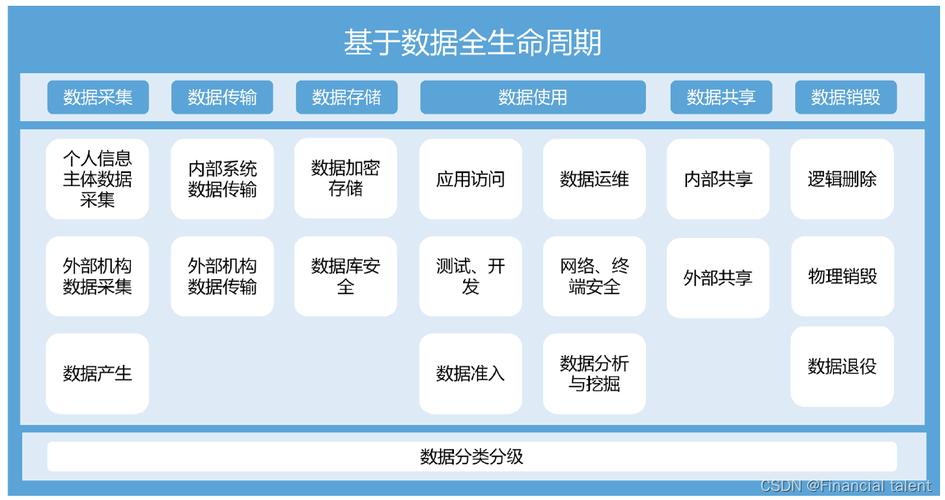 基于数据全生命周期

数据采集
数据传输
数据存储
数据使用
数据共享
数据销毁

个人信息主体数据采集
外部机构数据采集
数据产生

内部系统数据传输
外部机构数据传输

数据加密存储
数据库安全

应用访问
测试、开发
数据准入

数据运维
网络、终端安全
数据分析与挖掘

内部共享
外部共享

逻辑删除
物理销毁
数据退役

数据分类分级

CSDN @Financial talent